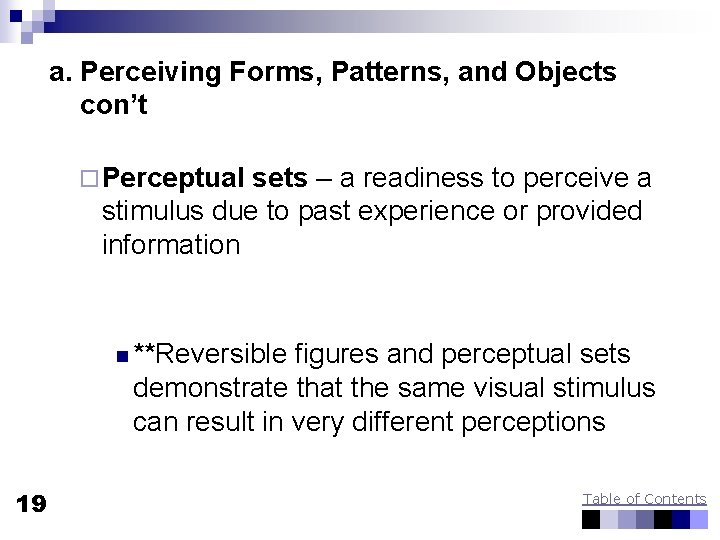 a. Perceiving Forms, Patterns, and Objects con’t

Perceptual sets – a readiness to perceive a stimulus due to past experience or provided information

**Reversible figures and perceptual sets demonstrate that the same visual stimulus can result in very different perceptions

19

Table of Contents